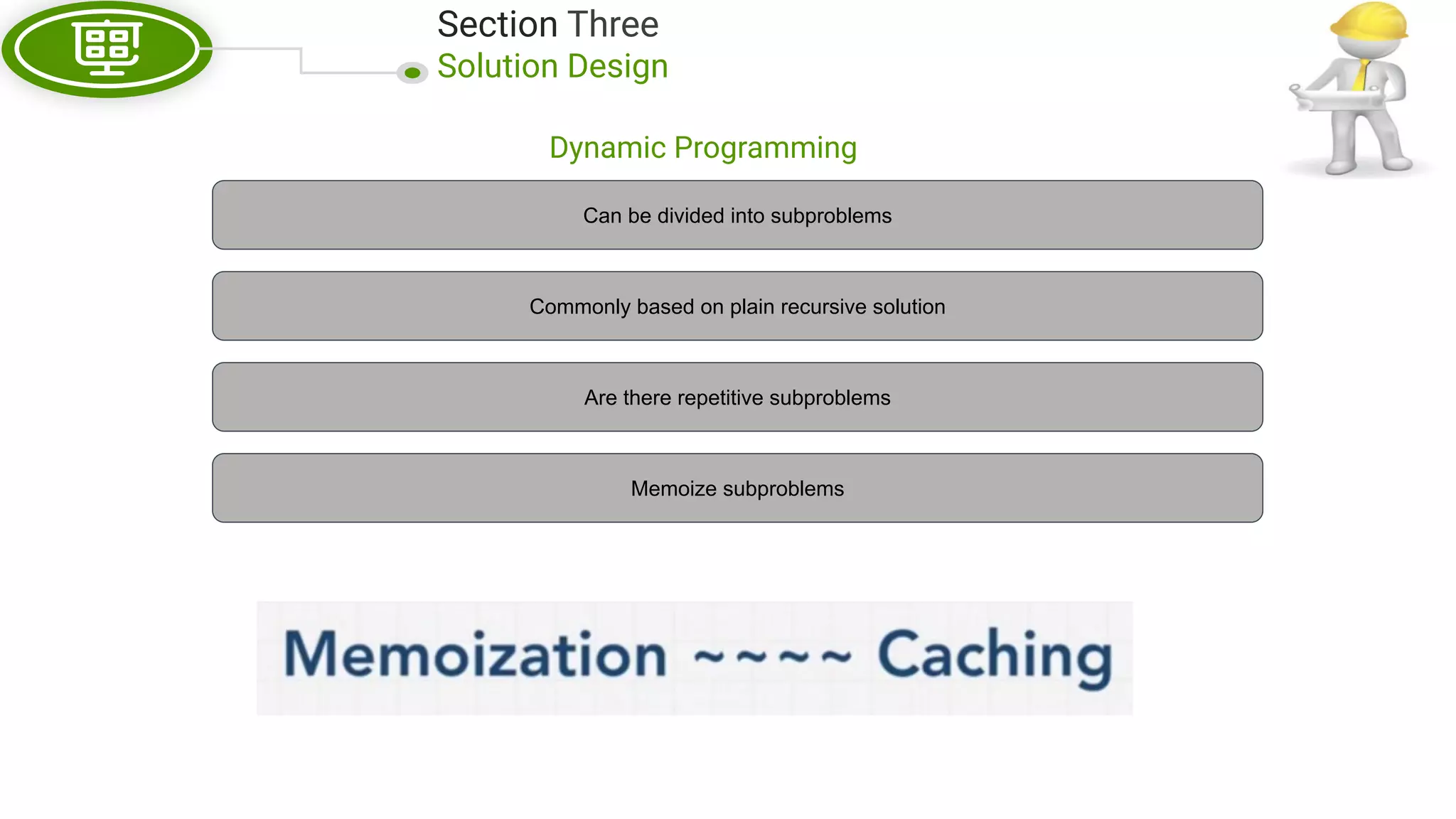 Section Three
Solution Design

Dynamic Programming

Can be divided into subproblems

Commonly based on plain recursive solution

Are there repetitive subproblems

Memoize subproblems

Memoization ~~~~ Caching